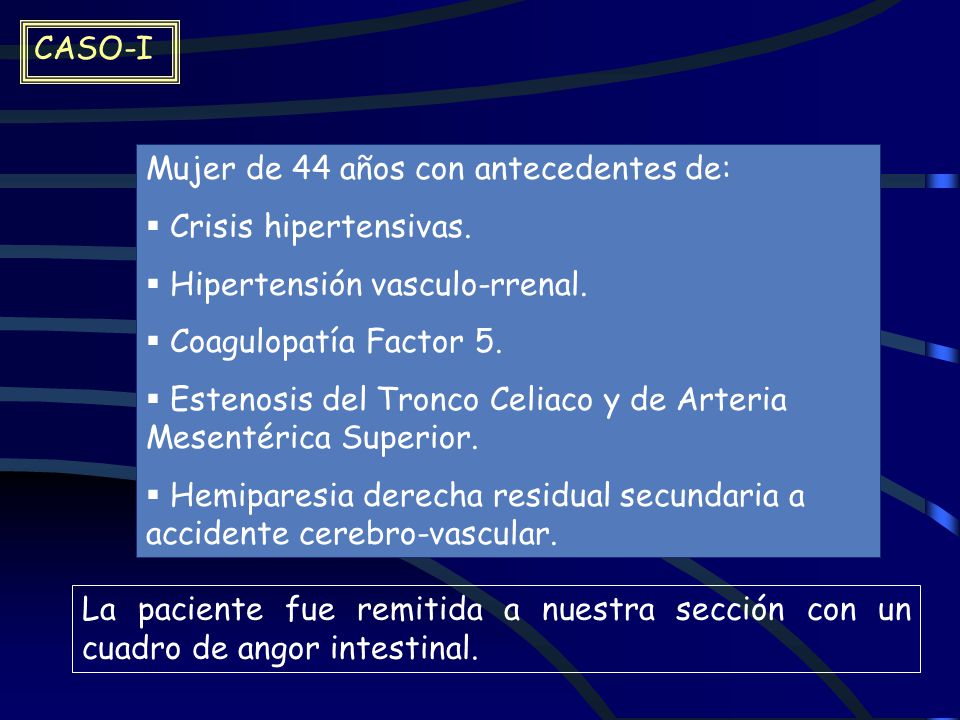 CASO-I

Mujer de 44 años con antecedentes de:

▪ Crisis hipertensivas.

▪ Hipertensión vasculo-rrenal.

▪ Coagulopatía Factor 5.

▪ Estenosis del Tronco Celiaco y de Arteria Mesentérica Superior.

▪ Hemiparesia derecha residual secundaria a accidente cerebro-vascular.

La paciente fue remitida a nuestra sección con un cuadro de angor intestinal.